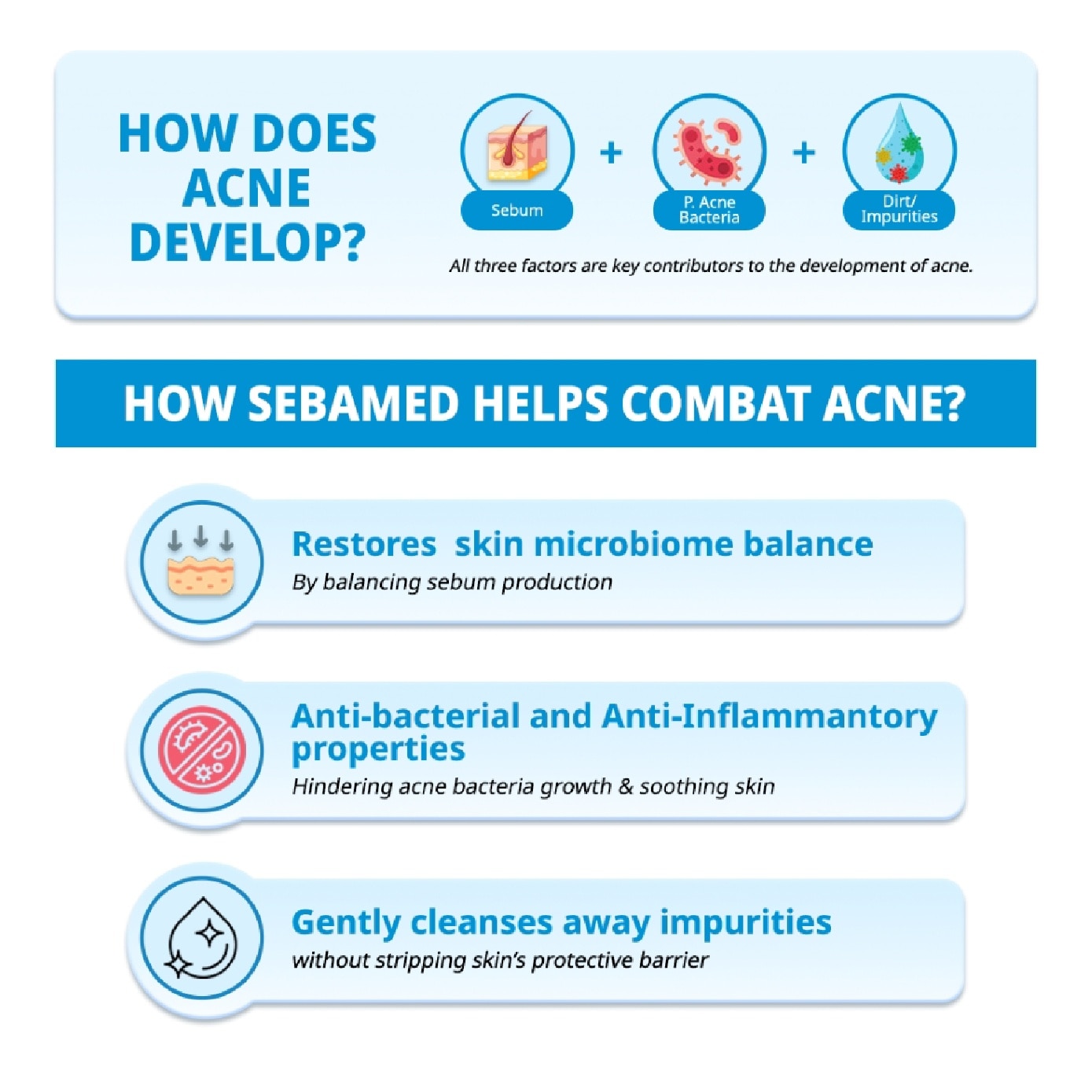 HOW DOES ACNE DEVELOP?

Sebum + P. Acne Bacteria + Dirt/ Impurities

All three factors are key contributors to the development of acne.

HOW SEBAMED HELPS COMBAT ACNE?

Restores  skin microbiome balance
By balancing sebum production

Anti-bacterial and Anti-Inflammantory properties
Hindering acne bacteria growth & soothing skin

Gently cleanses away impurities
without stripping skin's protective barrier